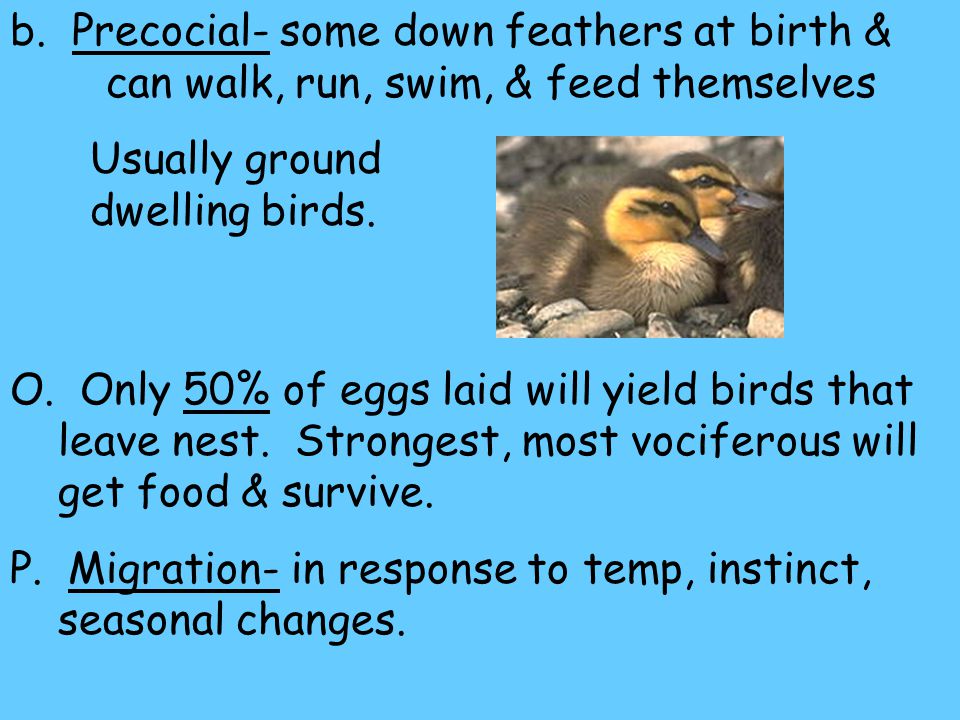 b. Precocial- some down feathers at birth & can walk, run, swim, & feed themselves

Usually ground dwelling birds.

O. Only 50% of eggs laid will yield birds that leave nest. Strongest, most vociferous will get food & survive.

P. Migration- in response to temp, instinct, seasonal changes.